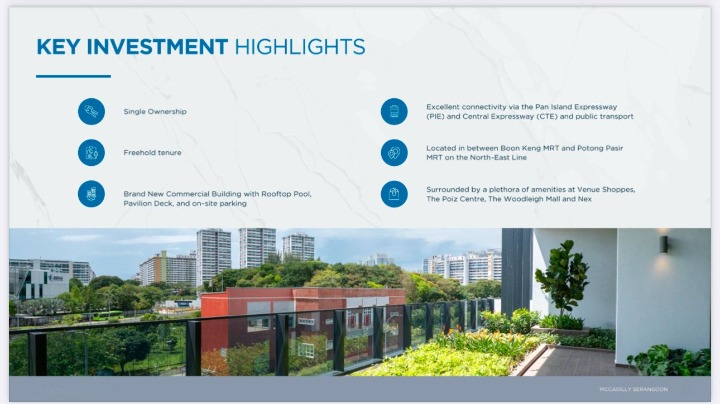 KEY INVESTMENT HIGHLIGHTS

Single Ownership

Freehold tenure

Brand New Commercial Building with Rooftop Pool, Pavilion Deck, and on-site parking

Excellent connectivity via the Pan Island Expressway (PIE) and Central Expressway (CTE) and public transport

Located in between Boon Keng MRT and Potong Pasir MRT on the North-East Line

Surrounded by a plethora of amenities at Venue Shoppes, The Poiz Centre, The Woodleigh Mall and Nex

PICCADILLY SERANGOON